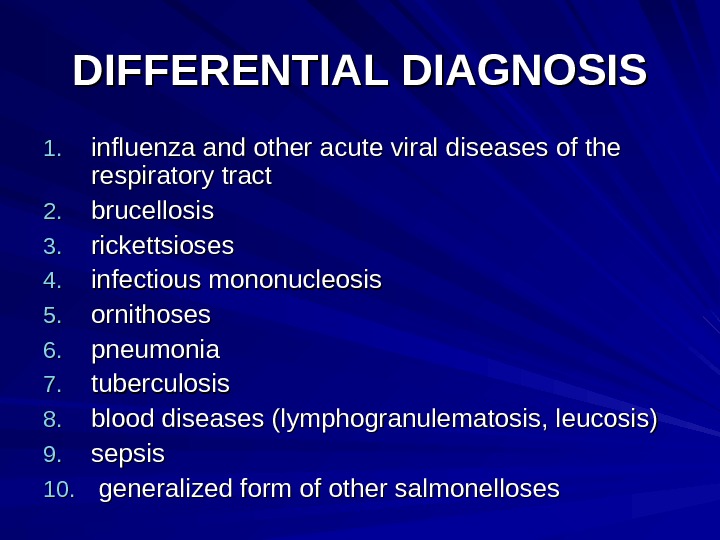 DIFFERENTIAL DIAGNOSIS

1. influenza and other acute viral diseases of the respiratory tract
2. brucellosis
3. rickettsioses
4. infectious mononucleosis
5. ornithoses
6. pneumonia
7. tuberculosis
8. blood diseases (lymphogranulematosis, leucosis)
9. sepsis
10. generalized form of other salmonelloses